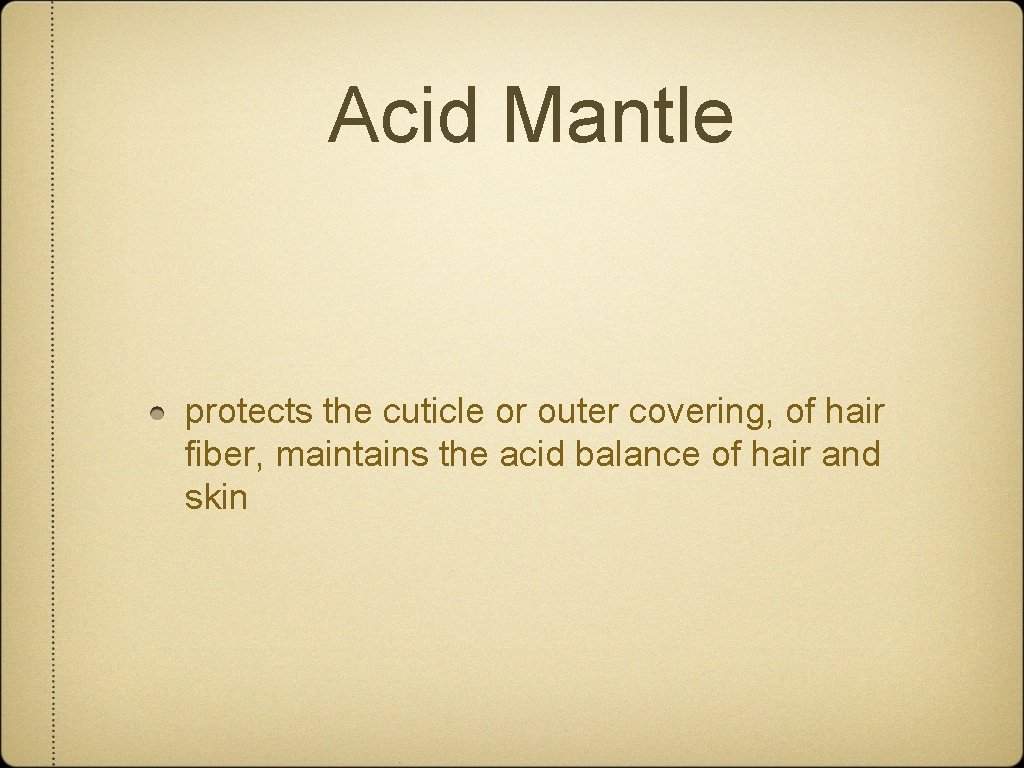 Acid Mantle

protects the cuticle or outer covering, of hair fiber, maintains the acid balance of hair and skin